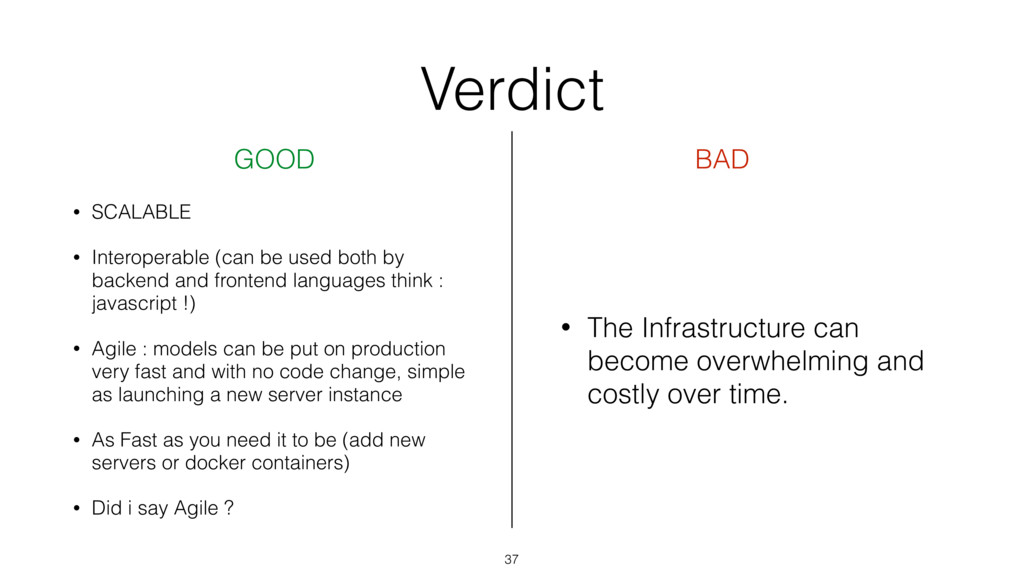 Verdict

GOOD

• SCALABLE

• Interoperable (can be used both by backend and frontend languages think : javascript !)

• Agile : models can be put on production very fast and with no code change, simple as launching a new server instance

• As Fast as you need it to be (add new servers or docker containers)

• Did i say Agile ?

BAD

• The Infrastructure can become overwhelming and costly over time.

37